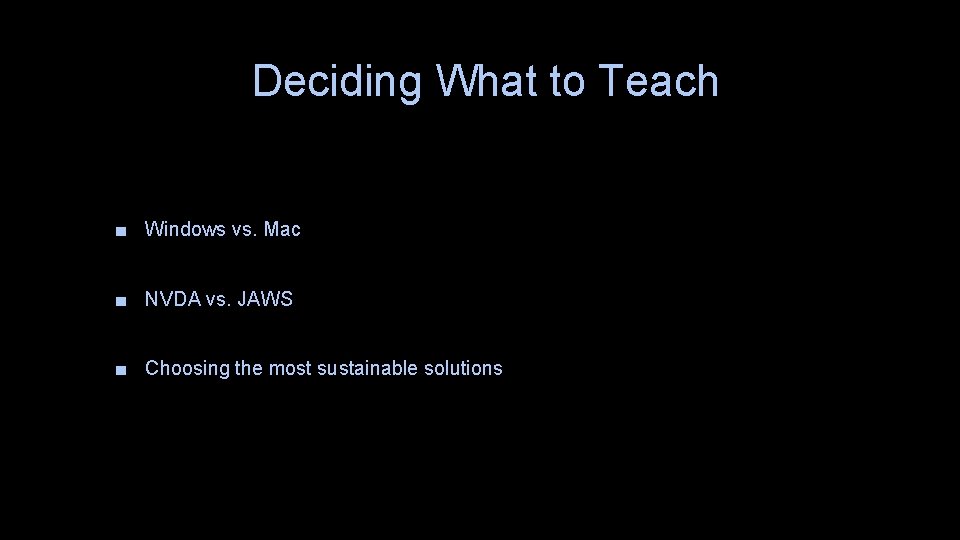 Deciding What to Teach

■ Windows vs. Mac

■ NVDA vs. JAWS

■ Choosing the most sustainable solutions